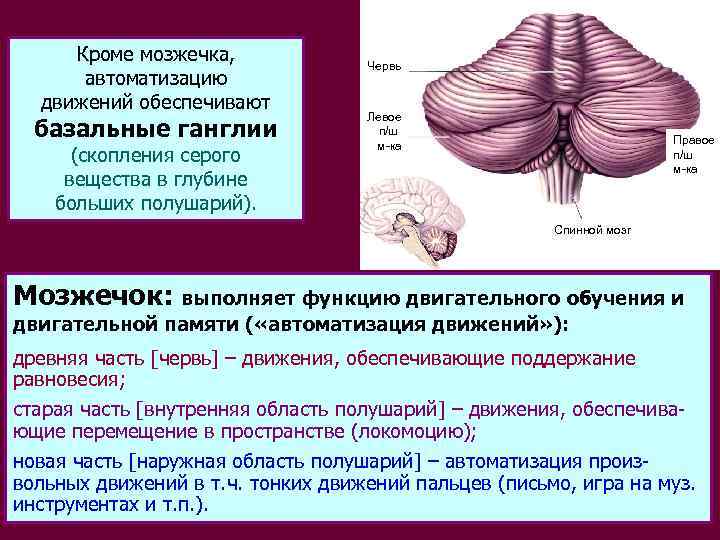 Кроме мозжечка, автоматизацию движений обеспечивают **базальные ганглии** (скопления серого вещества в глубине больших полушарий).

Червь

Левое п/ш м-ка

Правое п/ш м-ка

Спинной мозг

**Мозжечок:** выполняет функцию двигательного обучения и двигательной памяти («автоматизация движений»):

древняя часть [червь] – движения, обеспечивающие поддержание равновесия;

старая часть [внутренняя область полушарий] – движения, обеспечивающие перемещение в пространстве (локомоцию);

новая часть [наружная область полушарий] – автоматизация произвольных движений в т.ч. тонких движений пальцев (письмо, игра на муз. инструментах и т.п.).